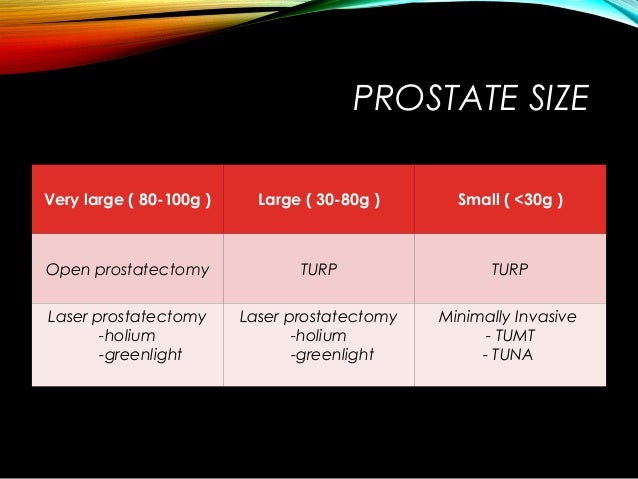 PROSTATE SIZE

| Very large ( 80-100g ) | Large ( 30-80g ) | Small ( <30g ) |
|---|---|---|
| Open prostatectomy | TURP | TURP |
| Laser prostatectomy -holium -greenlight | Laser prostatectomy -holium -greenlight | Minimally Invasive - TUMT - TUNA |